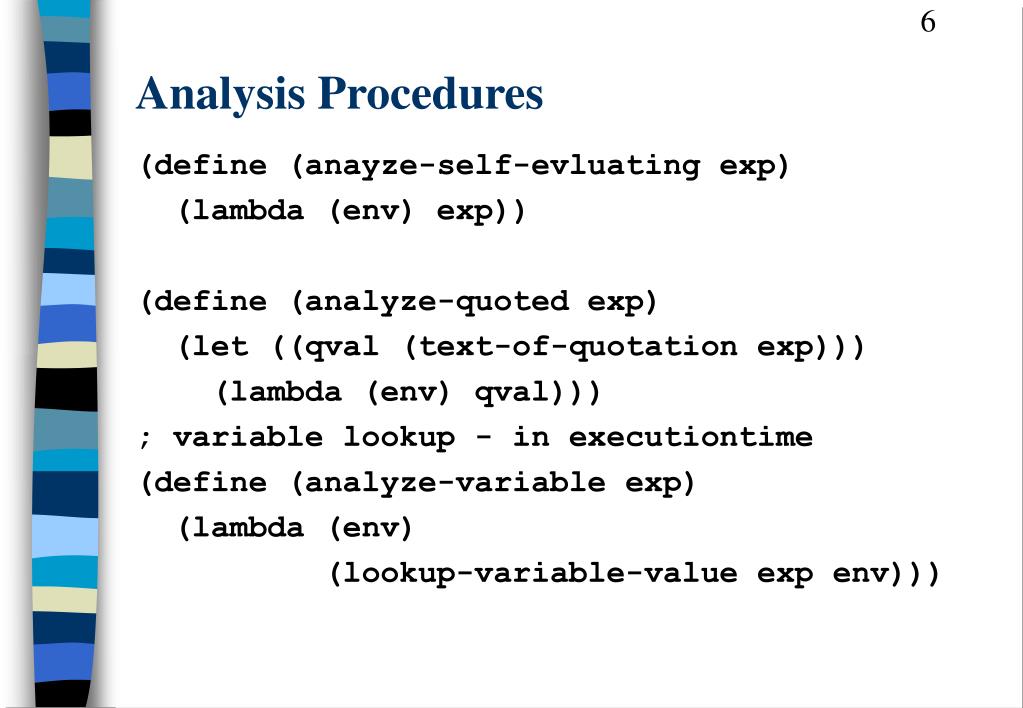 6

Analysis Procedures

(define (anayze-self-evluating exp)
  (lambda (env) exp))

(define (analyze-quoted exp)
  (let ((qval (text-of-quotation exp)))
    (lambda (env) qval)))
; variable lookup - in executiontime
(define (analyze-variable exp)
  (lambda (env)
        (lookup-variable-value exp env)))